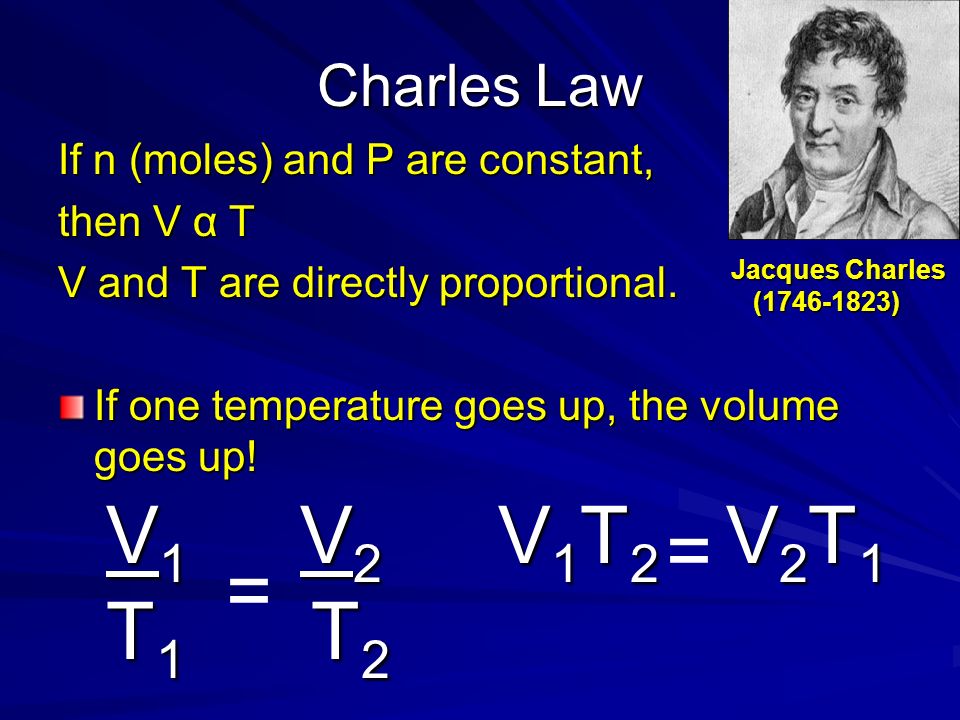 Charles Law

If n (moles) and P are constant,

then V α T

V and T are directly proportional.

Jacques Charles
(1746-1823)

If one temperature goes up, the volume goes up!

$\frac{V_1}{T_1} = \frac{V_2}{T_2}$ $V_1T_2 = V_2T_1$